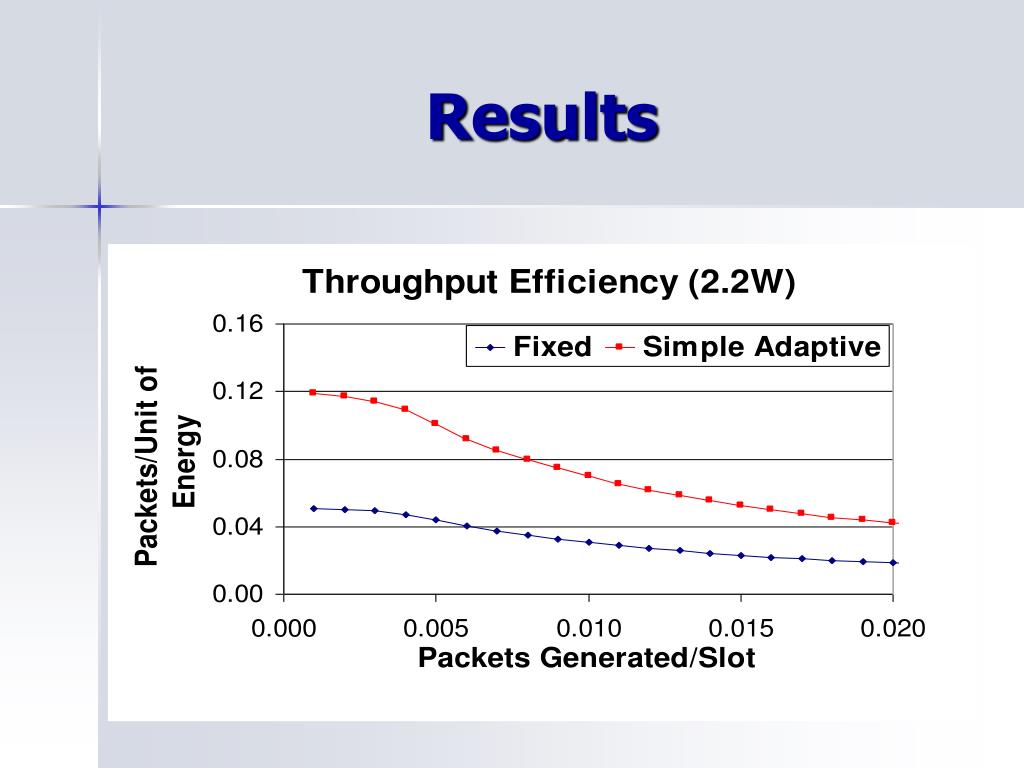 Results

Throughput Efficiency (2.2W)

Fixed
Simple Adaptive

Packets/Unit of Energy

0.16
0.12
0.08
0.04
0.00

0.000
0.005
0.010
0.015
0.020

Packets Generated/Slot